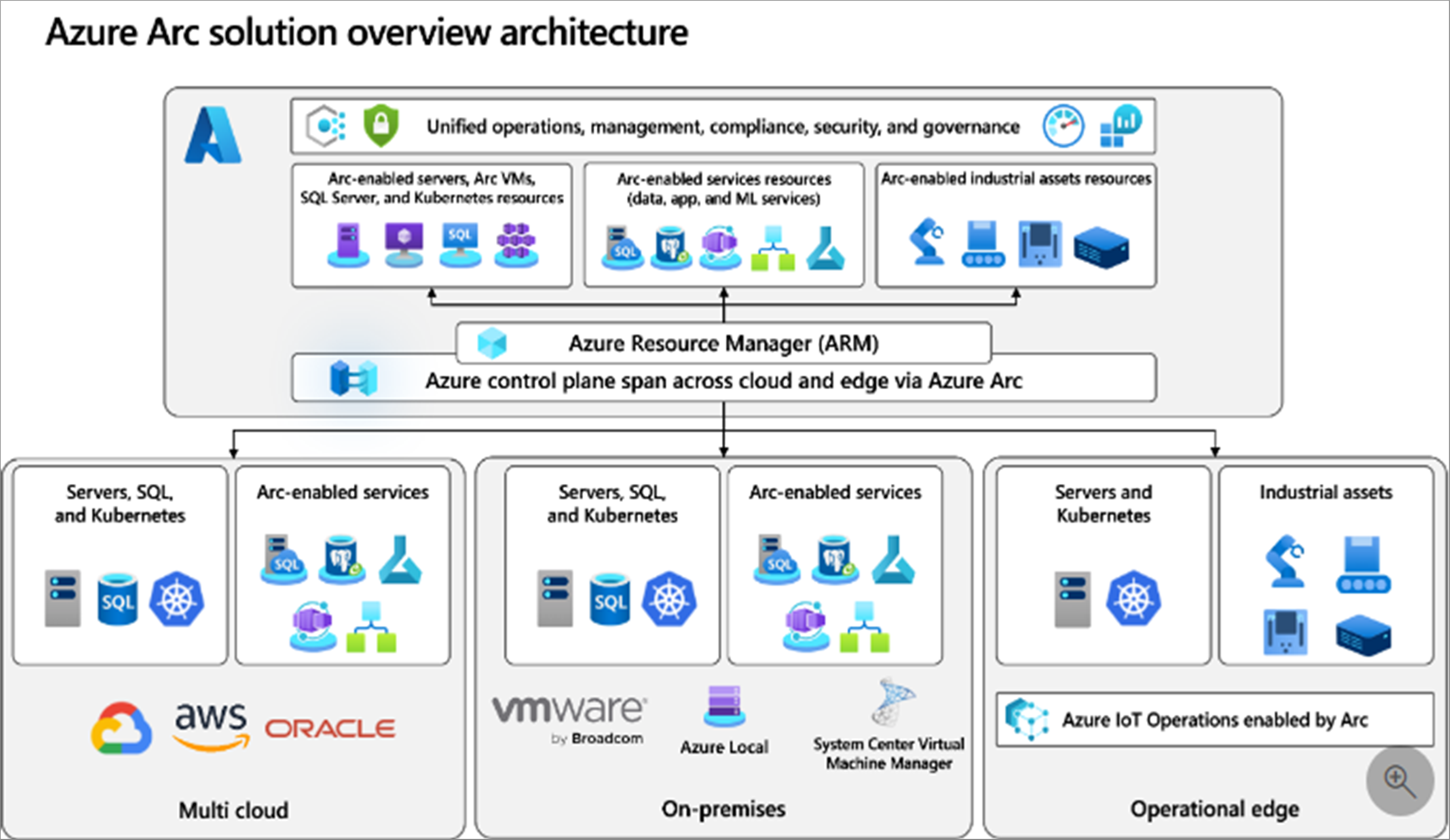 Azure Arc solution overview architecture

Unified operations, management, compliance, security, and governance

Arc-enabled servers, Arc VMs, SQL Server, and Kubernetes resources

SQL

Arc-enabled services resources (data, app, and ML services)

SQL

Arc-enabled industrial assets resources

Azure Resource Manager (ARM)

Azure control plane span across cloud and edge via Azure Arc

Servers, SQL, and Kubernetes

SQL

Arc-enabled services

SQL

aws ORACLE

Multi cloud

Servers, SQL, and Kubernetes

SQL

Arc-enabled services

SQL

vmware by Broadcom

Azure Local

System Center Virtual Machine Manager

On-premises

Servers and Kubernetes

Industrial assets

Azure IoT Operations enabled by Arc

Operational edge